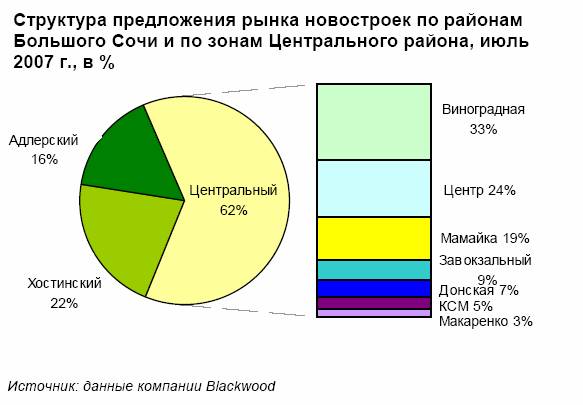 Структура предложения рынка новостроек по районам Большого Сочи и по зонам Центрального района, июль 2007 г., в %

Адлерский
16%

Центральный
62%

Хостинский
22%

Виноградная
33%

Центр 24%

Мамайка 19%

Завокзальный
9%

Донская 7%

КСМ 5%

Макаренко 3%

Источник: данные компании Blackwood